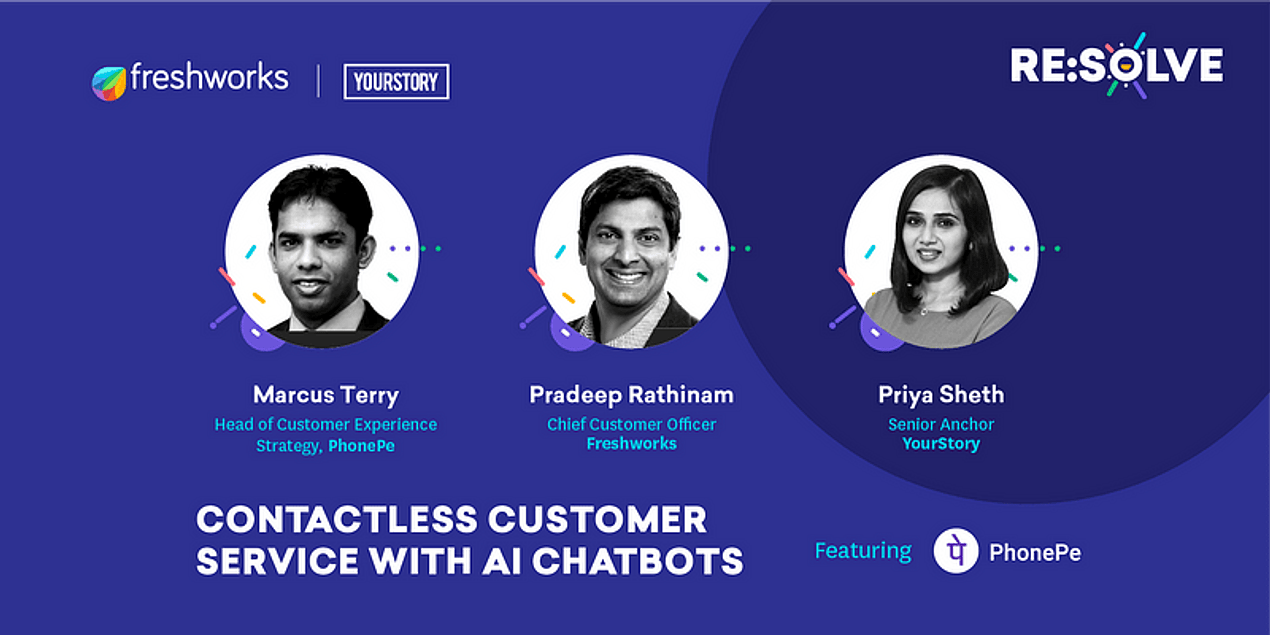 freshworks | YOURSTORY

RE:SOLVE

Marcus Terry
Head of Customer Experience Strategy, PhonePe

Pradeep Rathinam
Chief Customer Officer
Freshworks

Priya Sheth
Senior Anchor
YourStory

CONTACTLESS CUSTOMER SERVICE WITH AI CHATBOTS

Featuring पे PhonePe